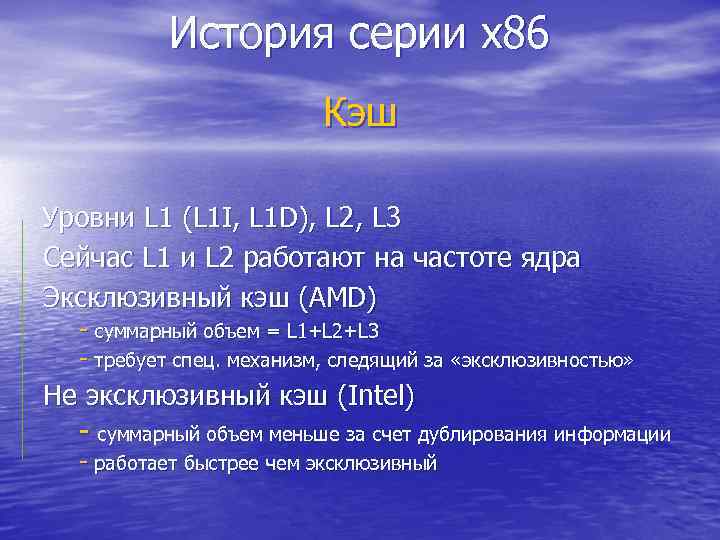 История серии x86

Кэш

Уровни L1 (L1I, L1D), L2, L3

Сейчас L1 и L2 работают на частоте ядра

Эксклюзивный кэш (AMD)

- суммарный объем = L1+L2+L3

- требует спец. механизм, следящий за «эксклюзивностью»

Не эксклюзивный кэш (Intel)

- суммарный объем меньше за счет дублирования информации

- работает быстрее чем эксклюзивный